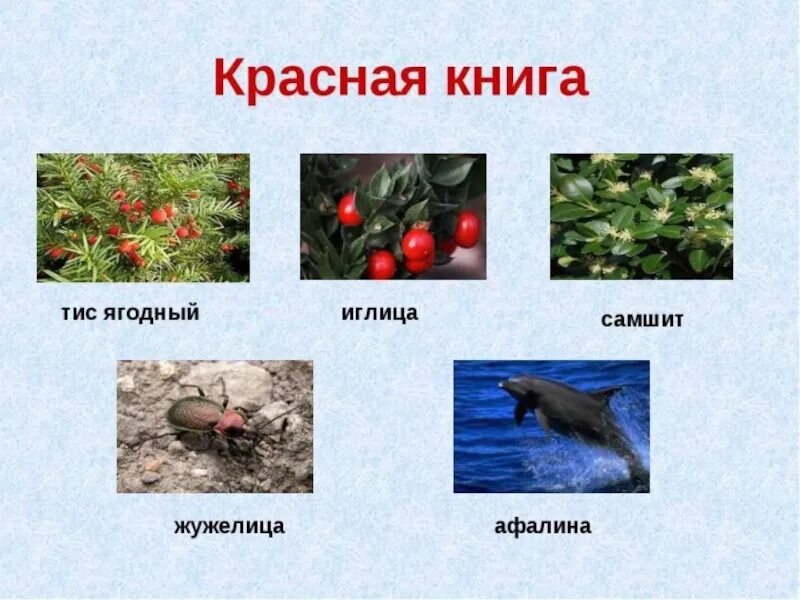 Красная книга

тис ягодный

иглица

самшит

жужелица

афалина